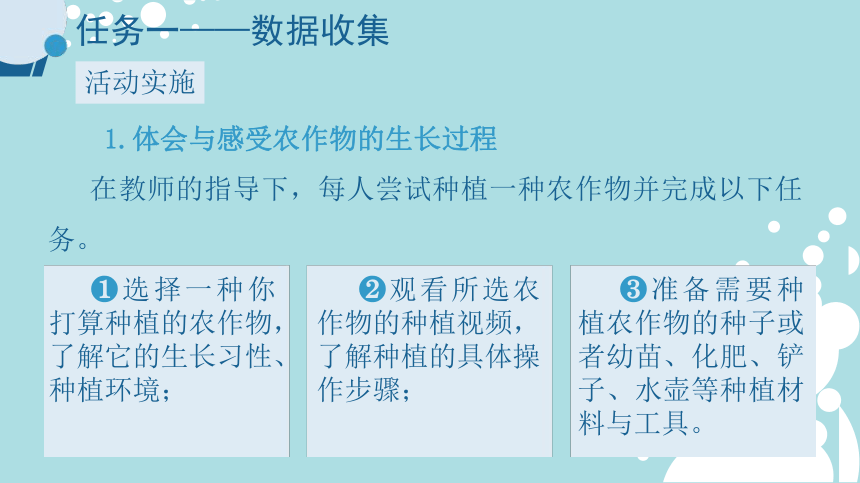 任务一——数据收集

活动实施

1. 体会与感受农作物的生长过程

在教师的指导下，每人尝试种植一种农作物并完成以下任务。

❶选择一种你打算种植的农作物，了解它的生长习性、种植环境；

❷观看所选农作物的种植视频，了解种植的具体操作步骤；

❸准备需要种植农作物的种子或者幼苗、化肥、铲子、水壶等种植材料与工具。